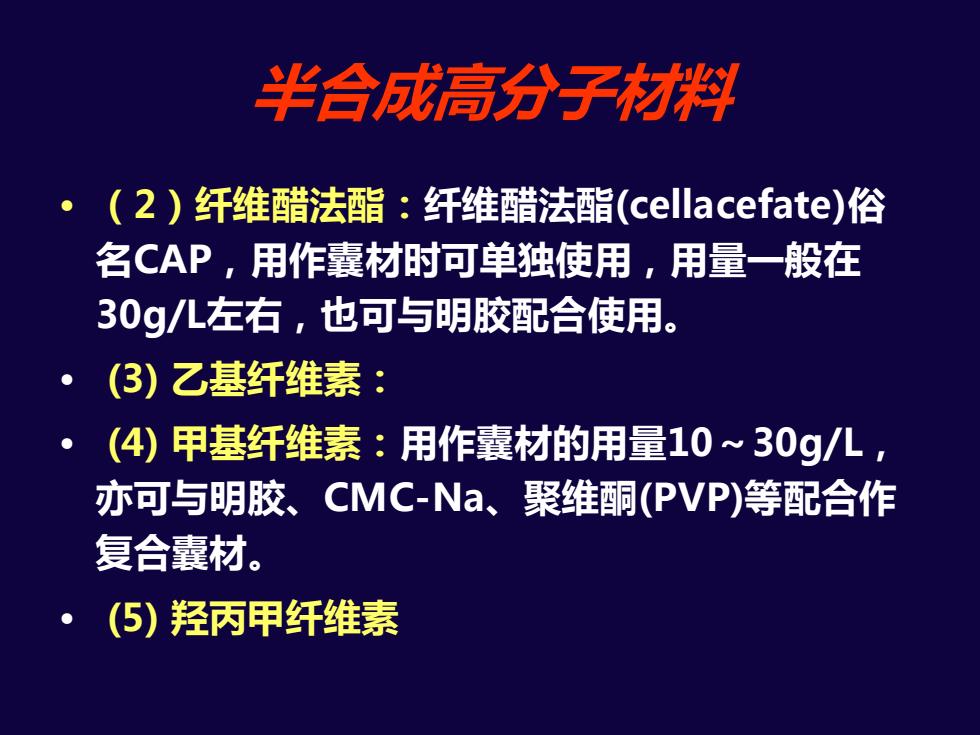 半合成高分子材料

• （2）纤维醋法酯：纤维醋法酯(cellacefate)俗名CAP，用作囊材时可单独使用，用量一般在30g/L左右，也可与明胶配合使用。

• (3) 乙基纤维素：

• (4) 甲基纤维素：用作囊材的用量10～30g/L，亦可与明胶、CMC-Na、聚维酮(PVP)等配合作复合囊材。

• (5) 羟丙甲纤维素